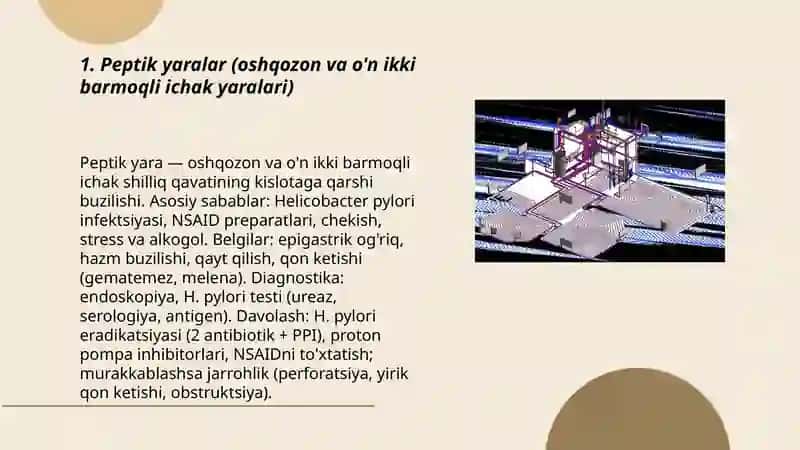 1. Peptik yaralar (oshqozon va o'n ikki barmoqli ichak yaralari)

Peptik yara — oshqozon va o'n ikki barmoqli ichak shilliq qavatining kislotaga qarshi buzilishi. Asosiy sabablar: Helicobacter pylori infektsiyasi, NSAID preparatlari, chekish, stress va alkogol. Belgilar: epigastrik og'riq, hazm buzilishi, qayt qilish, qon ketishi (gematemez, melena). Diagnostika: endoskopiya, H. pylori testi (ureaz, serologiya, antigen). Davolash: H. pylori eradikatsiyasi (2 antibiotik + PPI), proton pompa inhibitorlari, NSAIDni to'xtatish; murakkablashsa jarrohlik (perforatsiya, yirik qon ketishi, obstruktsiya).